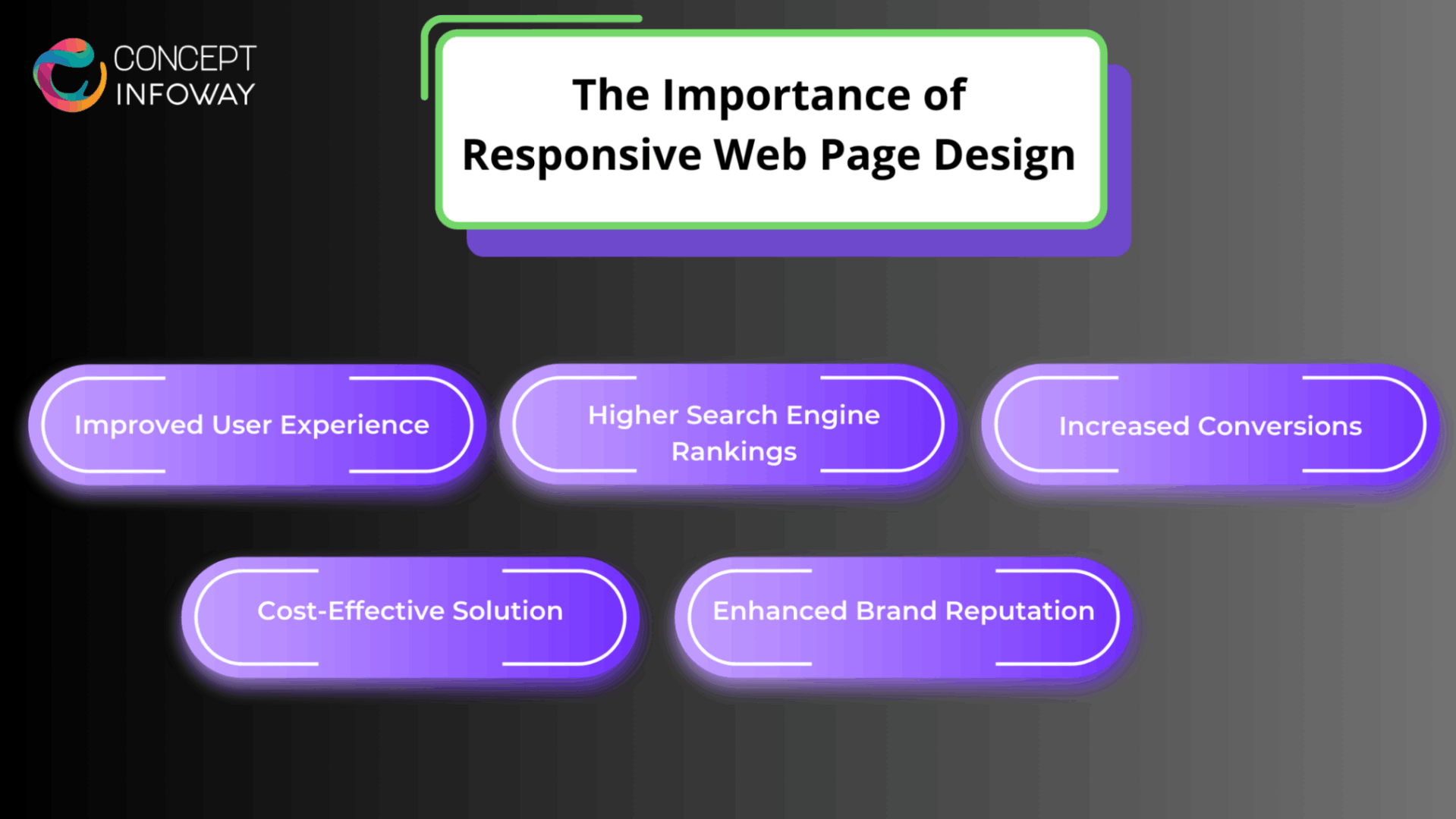 CONCEPT INFOWAY

The Importance of Responsive Web Page Design

Improved User Experience

Higher Search Engine Rankings

Increased Conversions

Cost-Effective Solution

Enhanced Brand Reputation